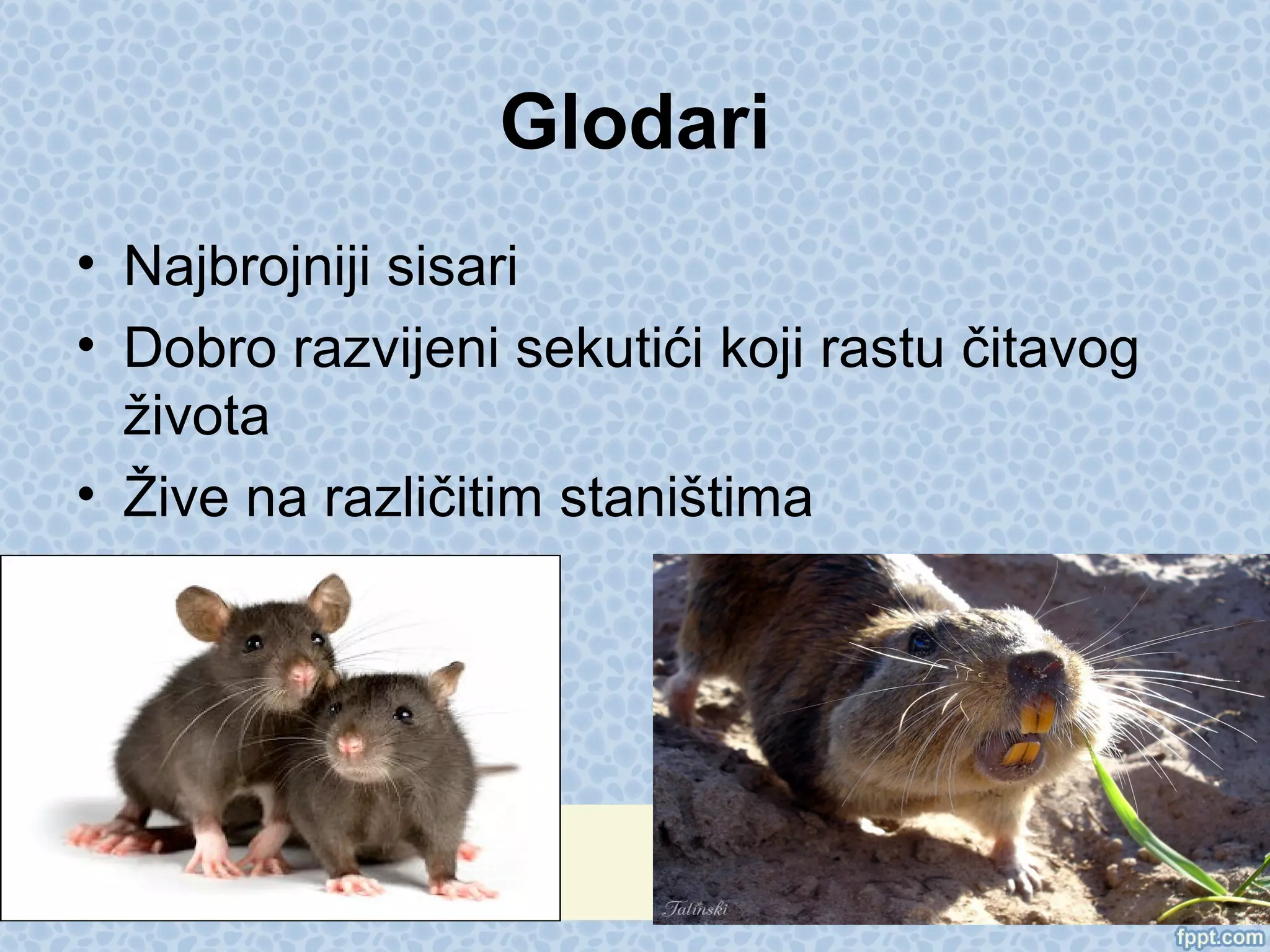 Glodari

• Najbrojniji sisari
• Dobro razvijeni sekutići koji rastu čitavog života
• Žive na različitim staništima

Tatinski

fppt.com